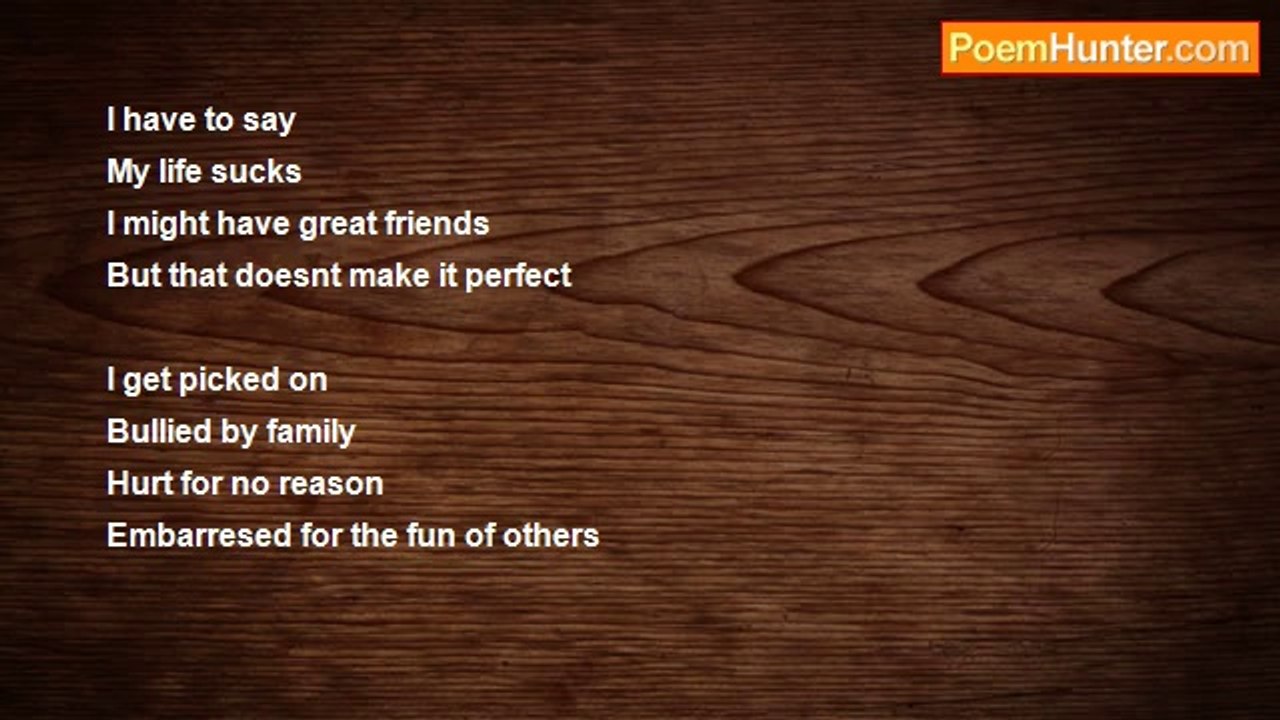 PoemHunter.com

I have to say
My life sucks
I might have great friends
But that doesnt make it perfect

I get picked on
Bullied by family
Hurt for no reason
Embarresed for the fun of others